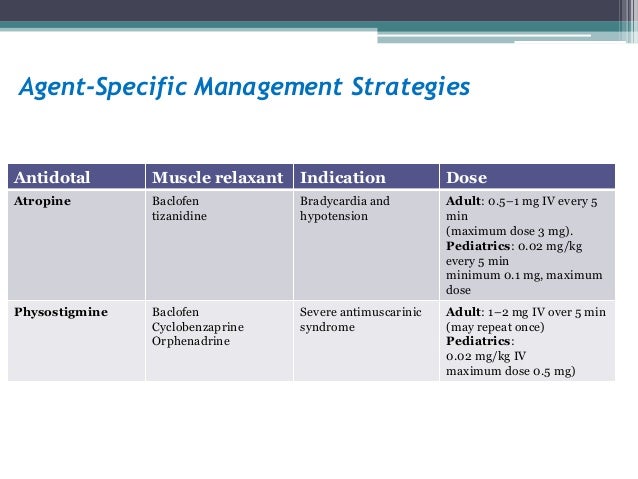 Agent-Specific Management Strategies

| Antidotal | Muscle relaxant | Indication | Dose |
|---|---|---|---|
| Atropine | Baclofen tizanidine | Bradycardia and hypotension | Adult: 0.5–1 mg IV every 5 min (maximum dose 3 mg). Pediatrics: 0.02 mg/kg every 5 min minimum 0.1 mg, maximum dose |
| Physostigmine | Baclofen Cyclobenzaprine Orphenadrine | Severe antimuscarinic syndrome | Adult: 1–2 mg IV over 5 min (may repeat once) Pediatrics: 0.02 mg/kg IV maximum dose 0.5 mg) |